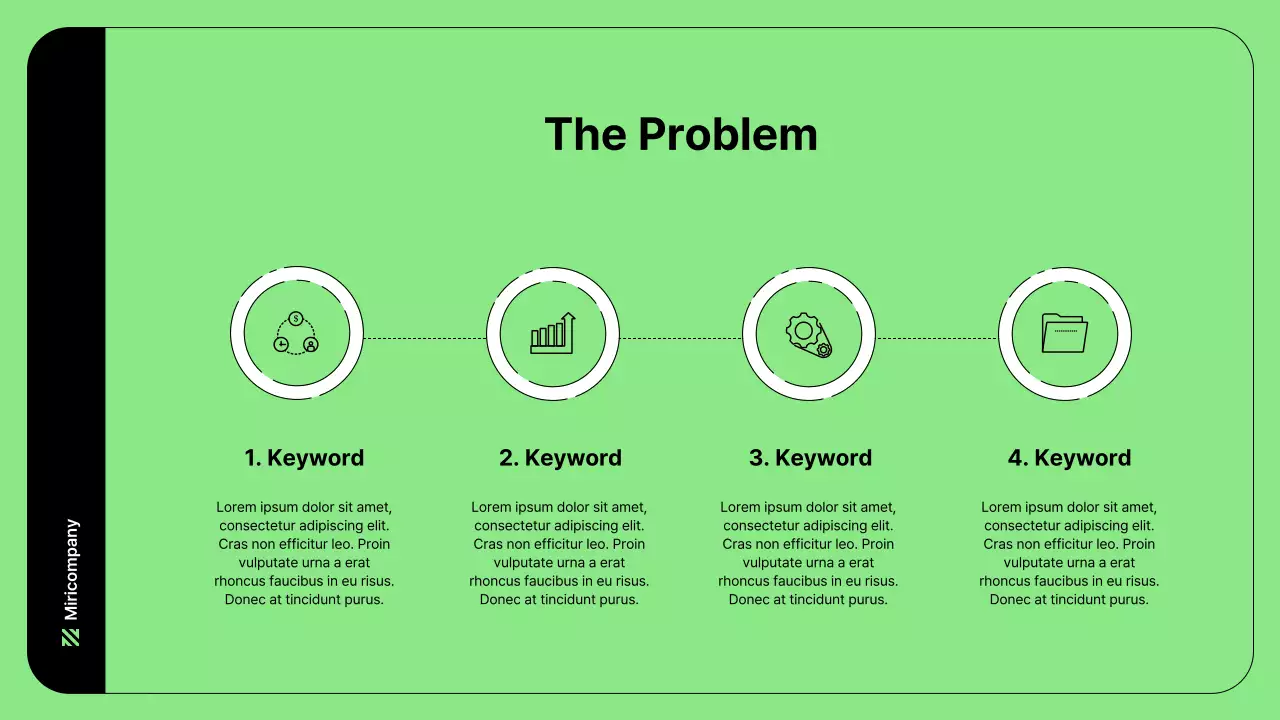 Miricompany

The Problem

1. Keyword

Lorem ipsum dolor sit amet, consectetur adipiscing elit. Cras non efficitur leo. Proin vulputate urna a erat rhoncus faucibus in eu risus. Donec at tincidunt purus.

2. Keyword

Lorem ipsum dolor sit amet, consectetur adipiscing elit. Cras non efficitur leo. Proin vulputate urna a erat rhoncus faucibus in eu risus. Donec at tincidunt purus.

3. Keyword

Lorem ipsum dolor sit amet, consectetur adipiscing elit. Cras non efficitur leo. Proin vulputate urna a erat rhoncus faucibus in eu risus. Donec at tincidunt purus.

4. Keyword

Lorem ipsum dolor sit amet, consectetur adipiscing elit. Cras non efficitur leo. Proin vulputate urna a erat rhoncus faucibus in eu risus. Donec at tincidunt purus.